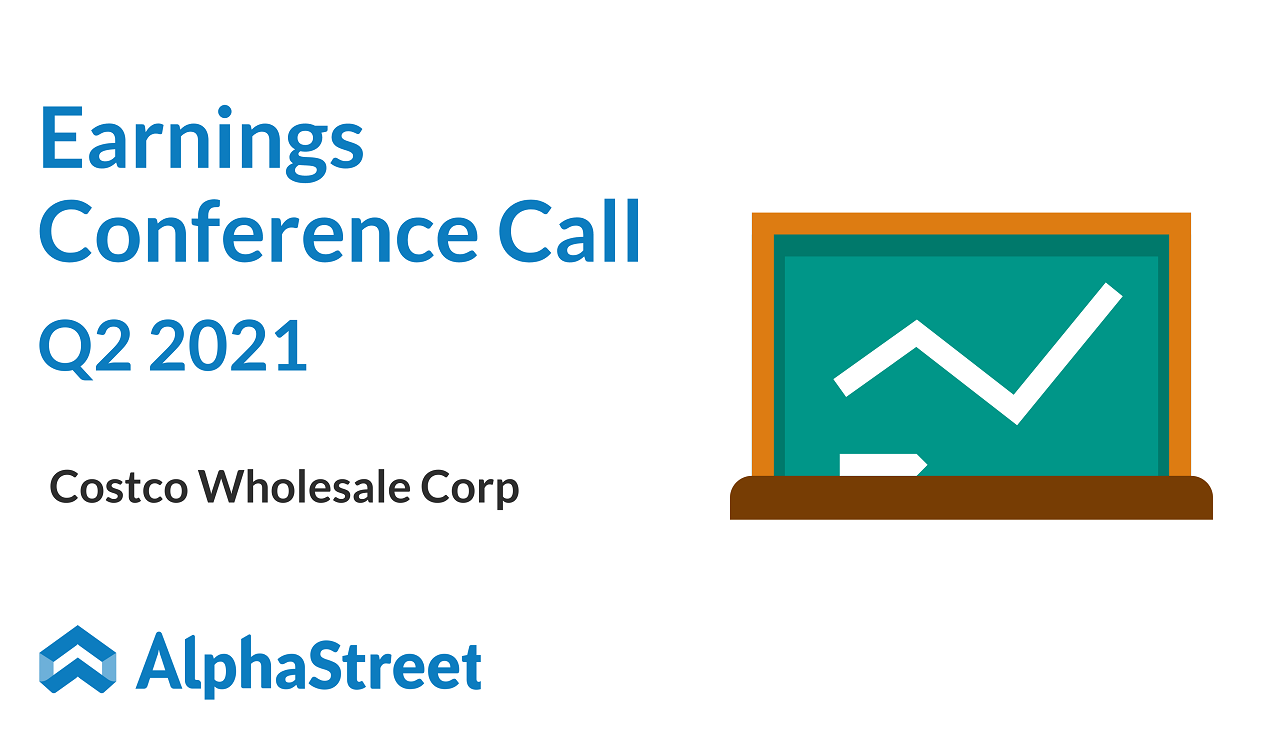 Earnings Conference Call
Q2 2021

Costco Wholesale Corp

AlphaStreet